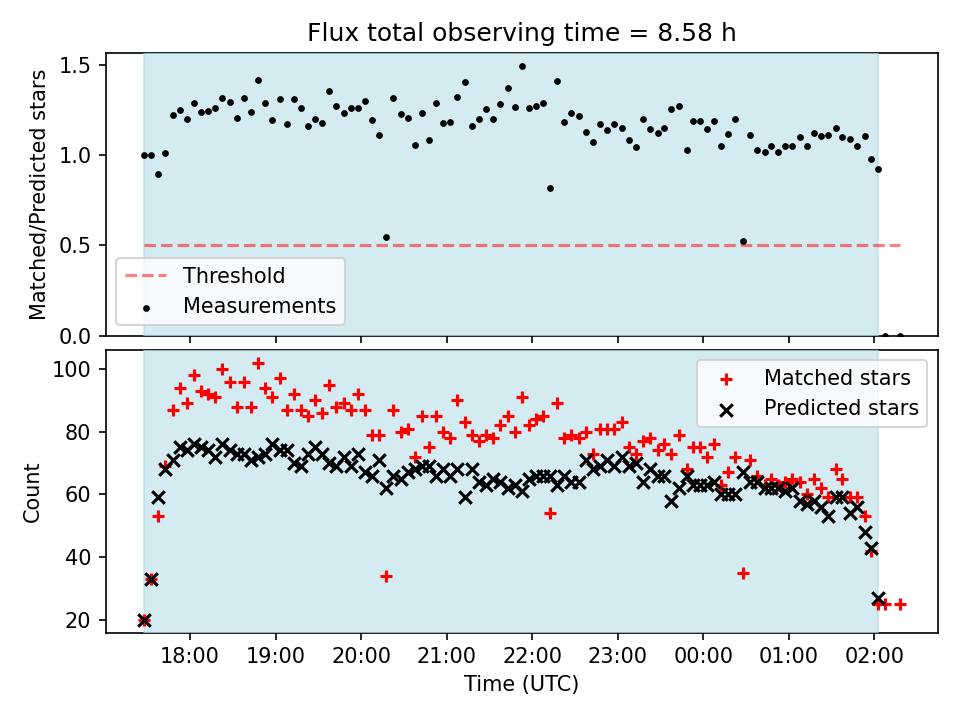 Flux total observing time = 8.58 h

Matched/Predicted stars

1.5
1.0
0.5
0.0

Threshold
Measurements

Count

100
80
60
40
20

Matched stars
Predicted stars

18:00
19:00
20:00
21:00
22:00
23:00
00:00
01:00
02:00

Time (UTC)